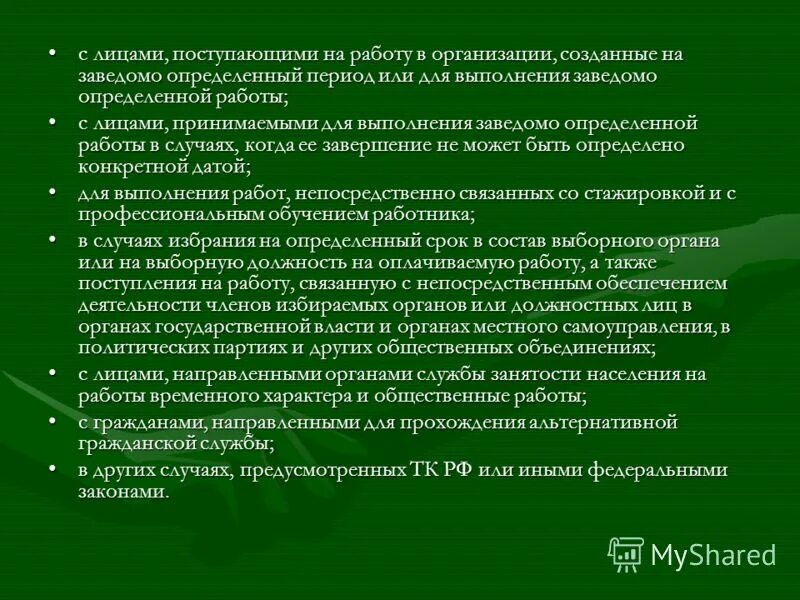 • с лицами, поступающими на работу в организации, созданные на заведомо определенный период или для выполнения заведомо определенной работы;
• с лицами, принимаемыми для выполнения заведомо определенной работы в случаях, когда ее завершение не может быть определено конкретной датой;
• для выполнения работ, непосредственно связанных со стажировкой и с профессиональным обучением работника;
• в случаях избрания на определенный срок в состав выборного органа или на выборную должность на оплачиваемую работу, а также поступления на работу, связанную с непосредственным обеспечением деятельности членов избираемых органов или должностных лиц в органах государственной власти и органах местного самоуправления, в политических партиях и других общественных объединениях;
• с лицами, направленными органами службы занятости населения на работы временного характера и общественные работы;
• с гражданами, направленными для прохождения альтернативной гражданской службы;
• в других случаях, предусмотренных ТК РФ или иными федеральными законами.

MyShared